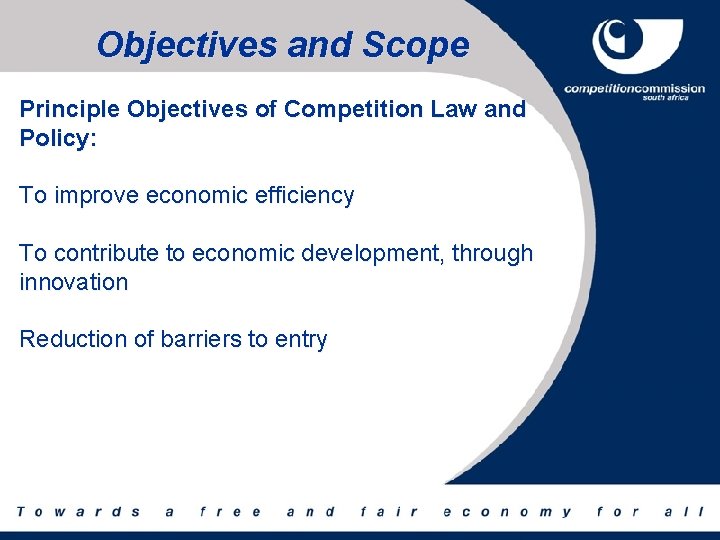 Objectives and Scope

competitioncommission
south africa

Principle Objectives of Competition Law and Policy:

To improve economic efficiency

To contribute to economic development, through innovation

Reduction of barriers to entry

Towards a free and fair economy for all